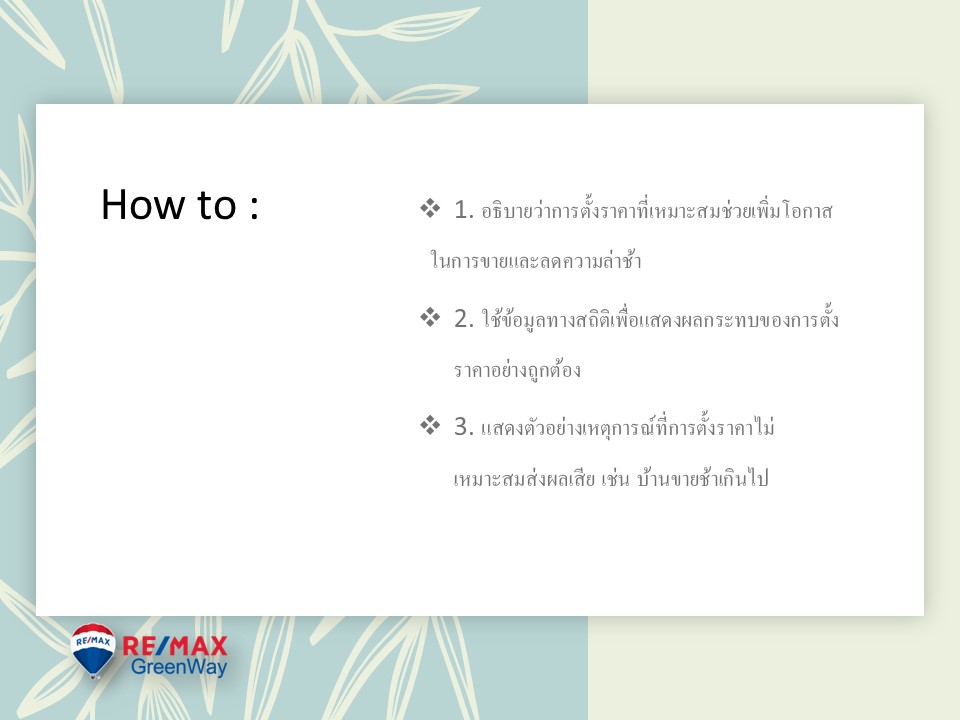 How to :

❖ 1. อธิบายว่าการตั้งราคาที่เหมาะสมช่วยเพิ่มโอกาสในการขายและลดความล่าช้า

❖ 2. ใช้ข้อมูลทางสถิติเพื่อแสดงผลกระทบของการตั้งราคาอย่างถูกต้อง

❖ 3. แสดงตัวอย่างเหตุการณ์ที่การตั้งราคาไม่เหมาะสมส่งผลเสีย เช่น บ้านขายช้าเกินไป

RE/MAX
RE/MAX GreenWay